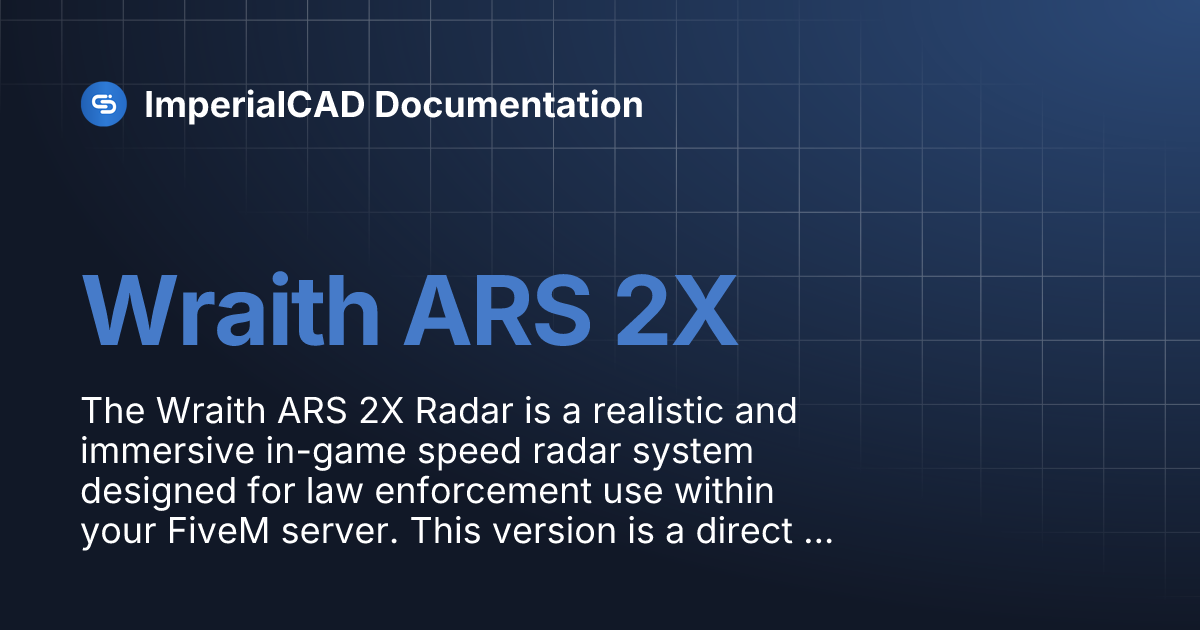 ImperialCAD Documentation

Wraith ARS 2X

The Wraith ARS 2X Radar is a realistic and immersive in-game speed radar system designed for law enforcement use within your FiveM server. This version is a direct ...